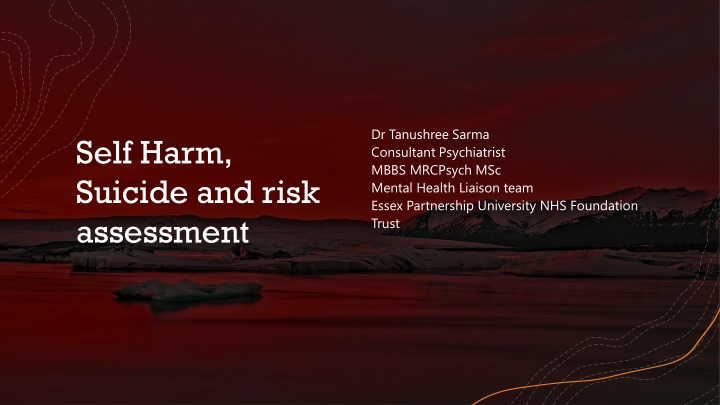 Self Harm, Suicide and risk assessment

Dr Tanushree Sarma
Consultant Psychiatrist
MBBS MRCPsych MSc
Mental Health Liaison team
Essex Partnership University NHS Foundation Trust